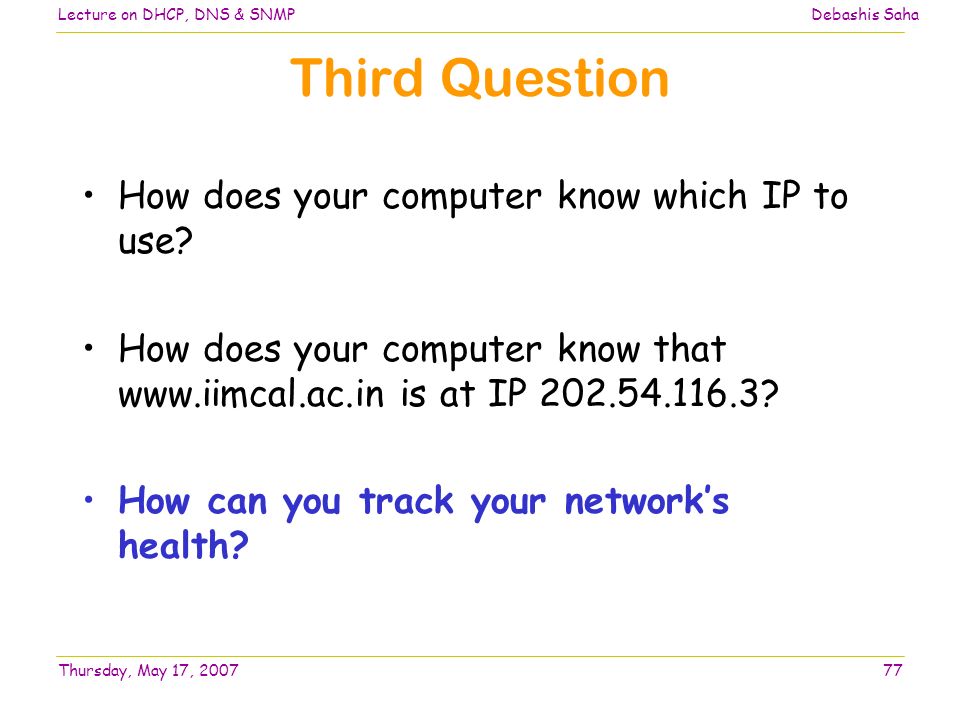 Lecture on DHCP, DNS & SNMP

Debashis Saha

Third Question

• How does your computer know which IP to use?

• How does your computer know that www.iimcal.ac.in is at IP 202.54.116.3?

• How can you track your network's health?

Thursday, May 17, 2007

77